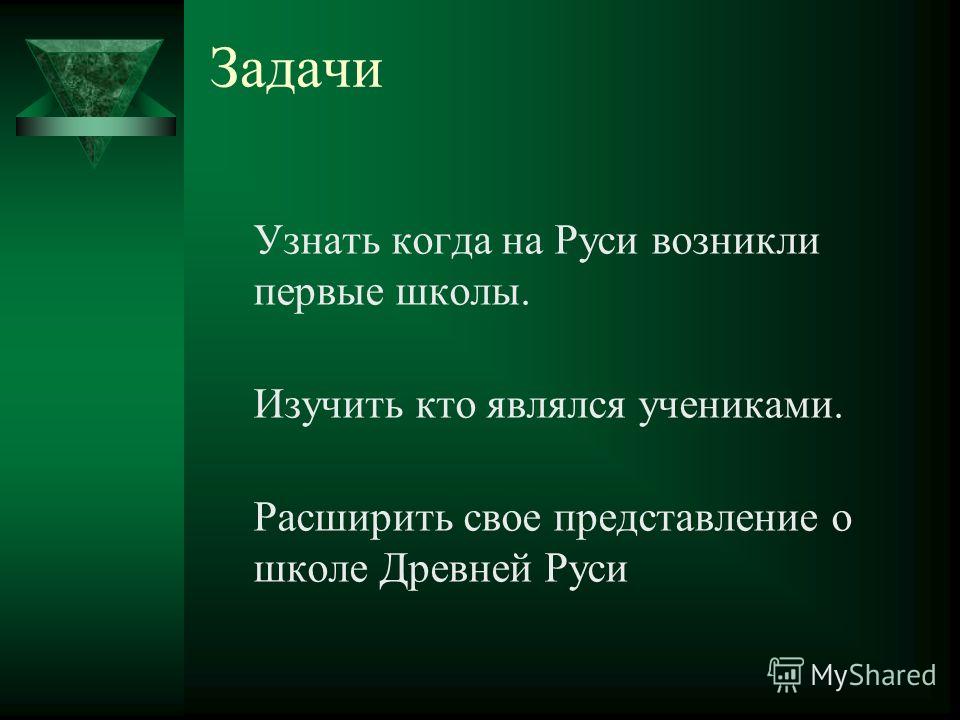 Задачи

Узнать когда на Руси возникли первые школы.

Изучить кто являлся учениками.

Расширить свое представление о школе Древней Руси

MyShared